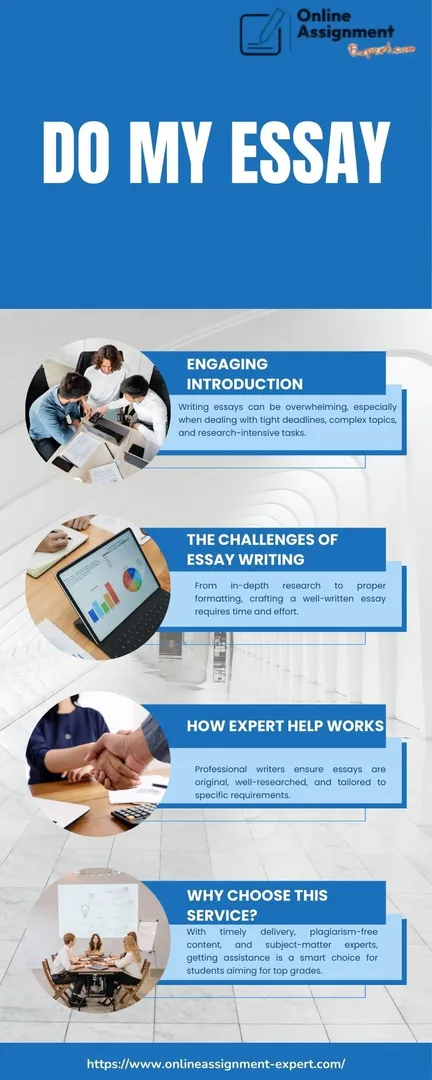 Online Assignment Expert.com

DO MY ESSAY

ENGAGING INTRODUCTION

Writing essays can be overwhelming, especially when dealing with tight deadlines, complex topics, and research-intensive tasks.

THE CHALLENGES OF ESSAY WRITING

From in-depth research to proper formatting, crafting a well-written essay requires time and effort.

HOW EXPERT HELP WORKS

Professional writers ensure essays are original, well-researched, and tailored to specific requirements.

WHY CHOOSE THIS SERVICE?

With timely delivery, plagiarism-free content, and subject-matter experts, getting assistance is a smart choice for students aiming for top grades.

https://www.onlineassignment-expert.com/